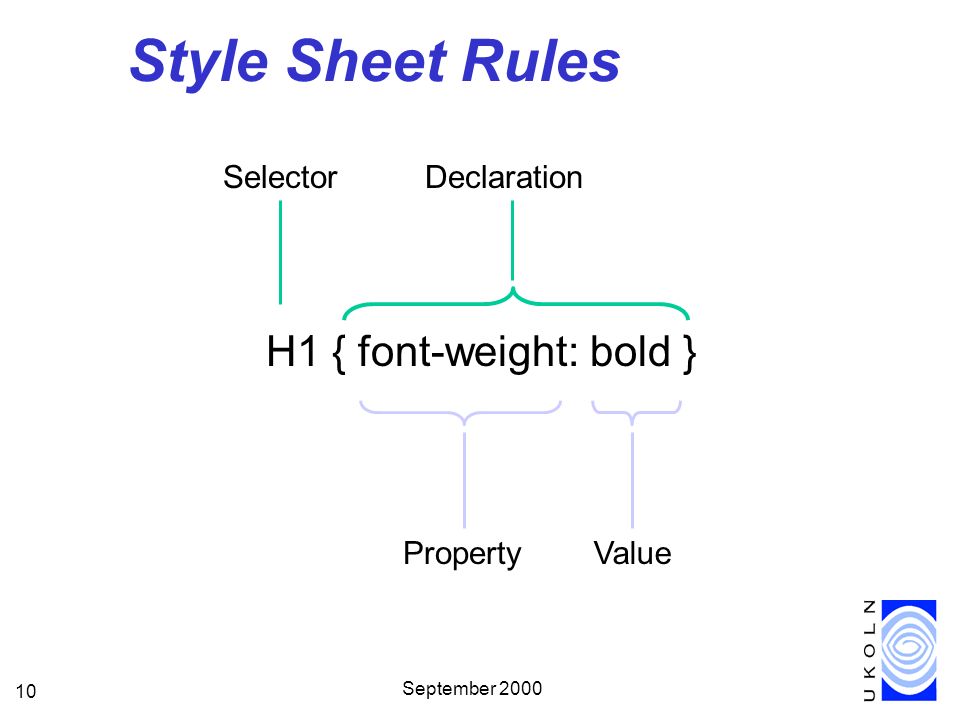 Style Sheet Rules

Selector

Declaration

H1 { font-weight: bold }

Property

Value

10

September 2000

UKOLN